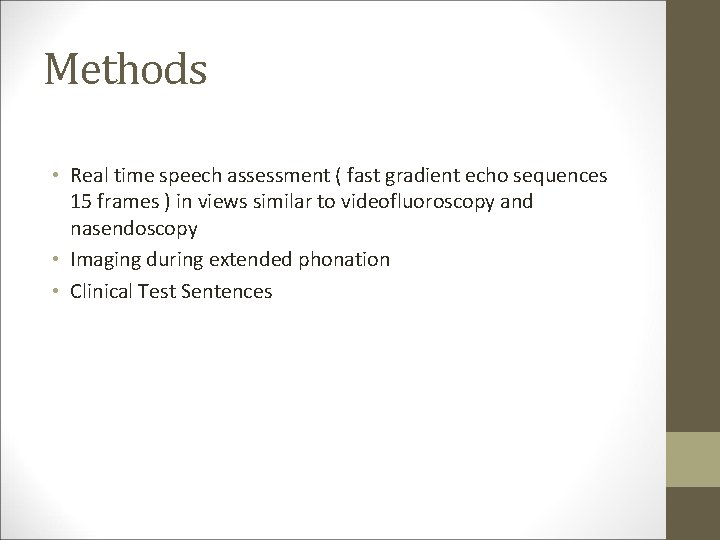 Methods

• Real time speech assessment ( fast gradient echo sequences 15 frames ) in views similar to videofluoroscopy and nasendoscopy
• Imaging during extended phonation
• Clinical Test Sentences